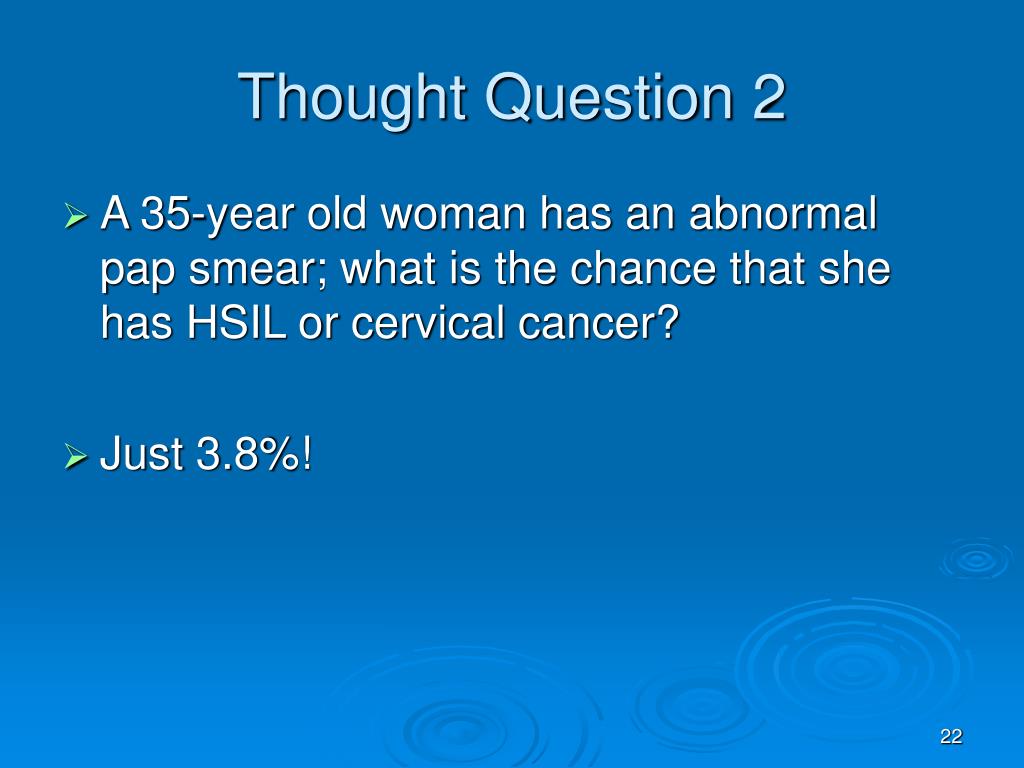 Thought Question 2

➢ A 35-year old woman has an abnormal pap smear; what is the chance that she has HSIL or cervical cancer?

➢ Just 3.8%!

22